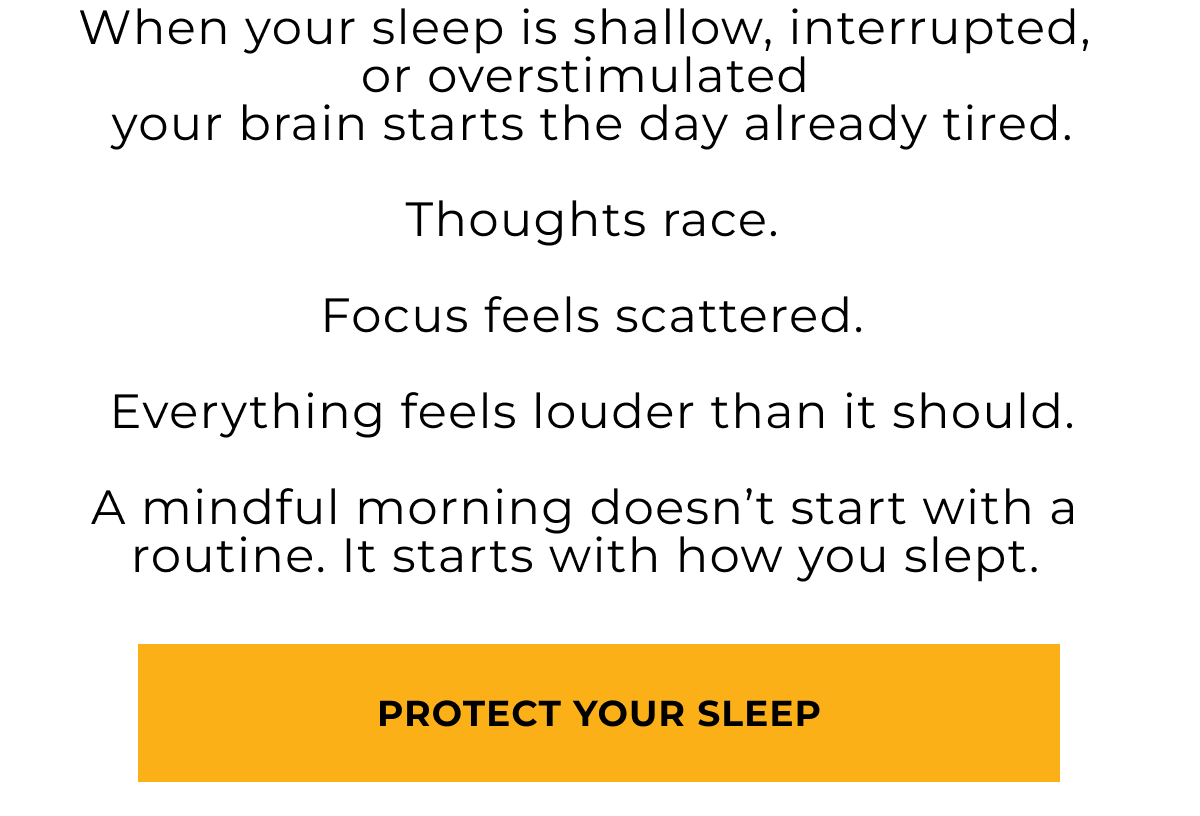 When your sleep is shallow, interrupted, or overstimulated
your brain starts the day already tired.

Thoughts race.

Focus feels scattered.

Everything feels louder than it should.

A mindful morning doesn’t start with a routine. It starts with how you slept.

PROTECT YOUR SLEEP